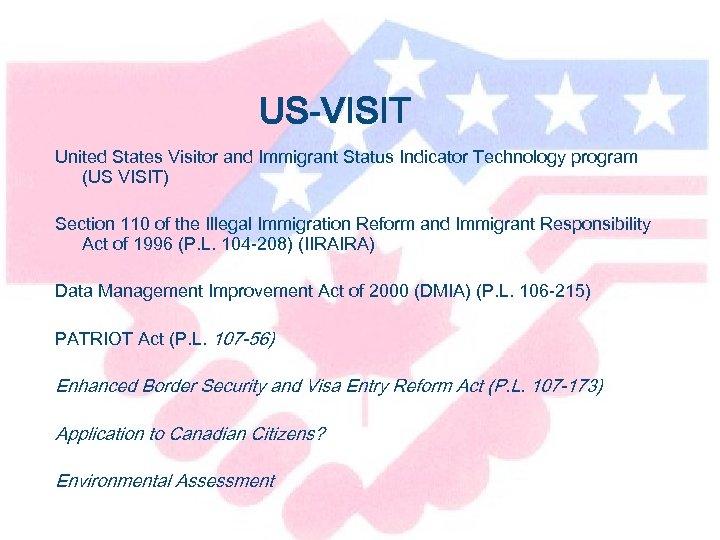 US-VISIT

United States Visitor and Immigrant Status Indicator Technology program (US VISIT)

Section 110 of the Illegal Immigration Reform and Immigrant Responsibility Act of 1996 (P.L. 104-208) (IIRAIRA)

Data Management Improvement Act of 2000 (DMIA) (P.L. 106-215)

PATRIOT Act (P.L. 107-56)

Enhanced Border Security and Visa Entry Reform Act (P.L. 107-173)

Application to Canadian Citizens?

Environmental Assessment